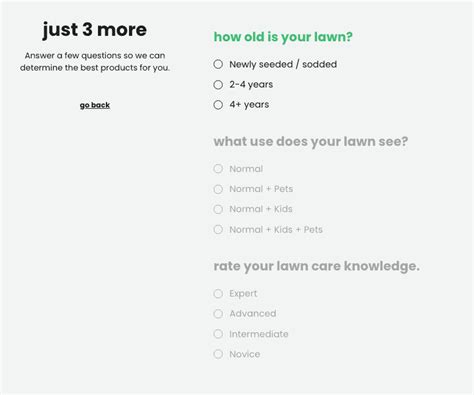 just 3 more

Answer a few questions so we can determine the best products for you.

go back

how old is your lawn?

Newly seeded / sodded

2-4 years

4+ years

what use does your lawn see?

Normal

Normal + Pets

Normal + Kids

Normal + Kids + Pets

rate your lawn care knowledge.

Expert

Advanced

Intermediate

Novice